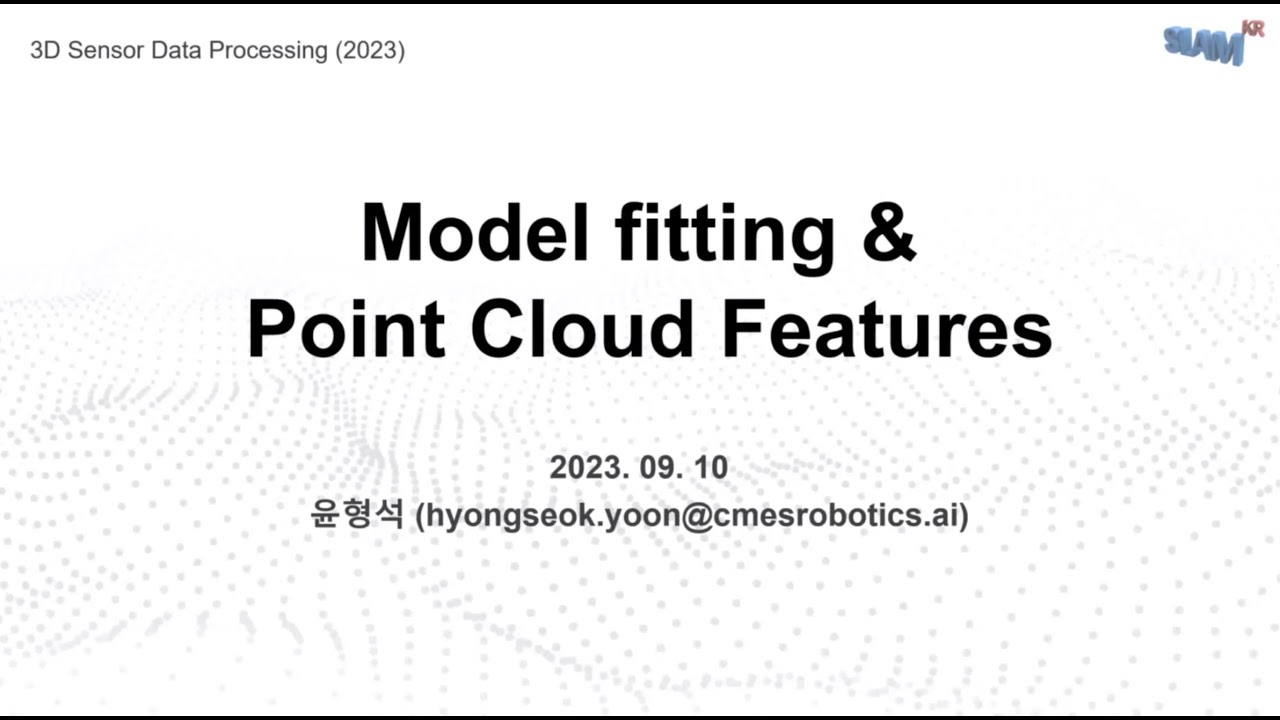 3D Sensor Data Processing (2023)

SLAM KR

Model fitting &
Point Cloud Features

2023. 09. 10
윤형석 (hyongseok.yoon@cmesrobotics.ai)